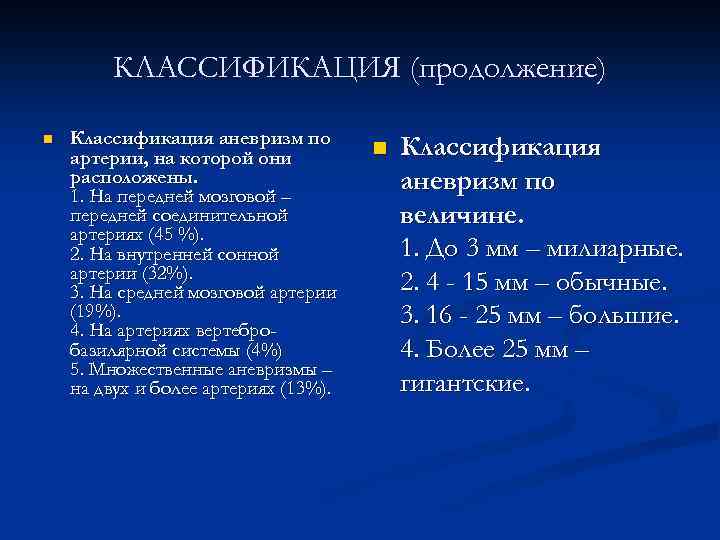 КЛАССИФИКАЦИЯ (продолжение)

Классификация аневризм по артерии, на которой они расположены.
1. На передней мозговой – передней соединительной артериях (45 %).
2. На внутренней сонной артерии (32%).
3. На средней мозговой артерии (19%).
4. На артериях вертебро-базилярной системы (4%)
5. Множественные аневризмы – на двух и более артериях (13%).

Классификация аневризм по величине.
1. До 3 мм – милиарные.
2. 4 - 15 мм – обычные.
3. 16 - 25 мм – большие.
4. Более 25 мм – гигантские.